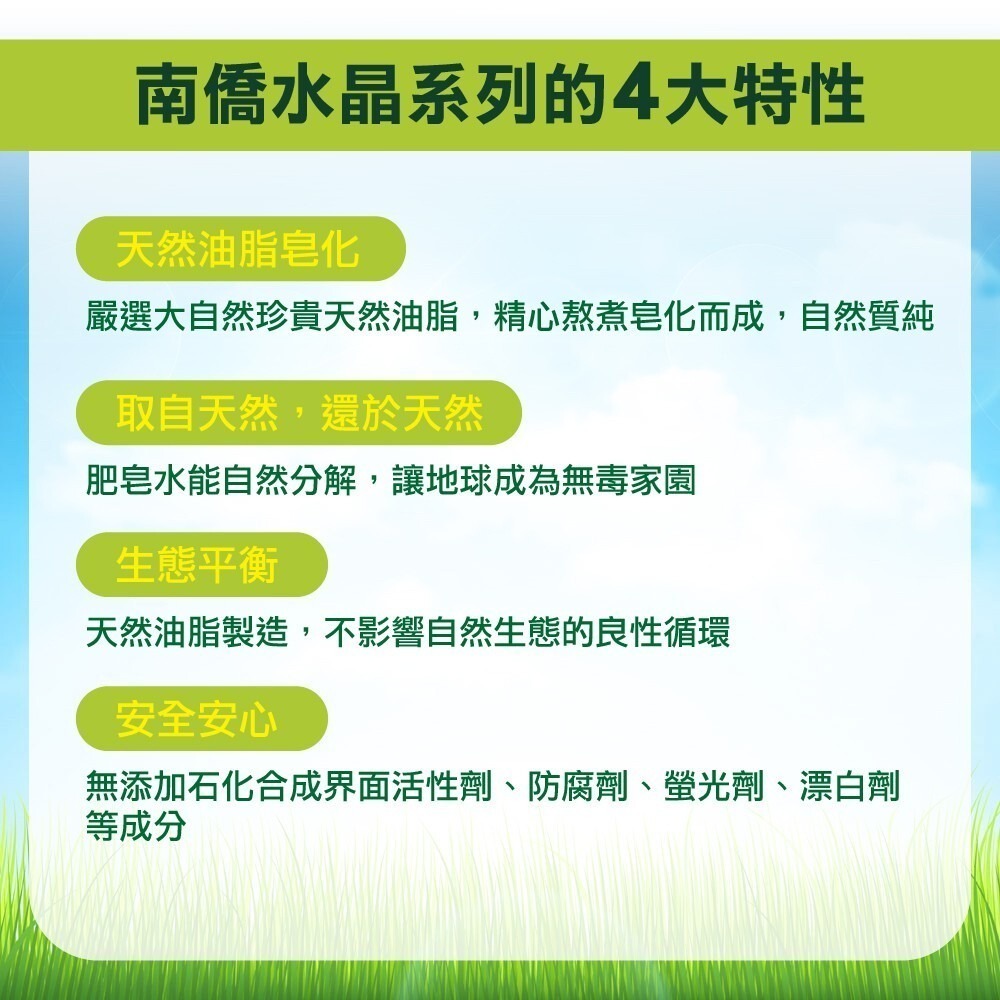 南僑水晶系列的4大特性

天然油脂皂化

嚴選大自然珍貴天然油脂，精心熬煮皂化而成，自然質純

取自天然，還於天然

肥皂水能自然分解，讓地球成為無毒家園

生態平衡

天然油脂製造，不影響自然生態的良性循環

安全安心

無添加石化合成界面活性劑、防腐劑、螢光劑、漂白劑等成分